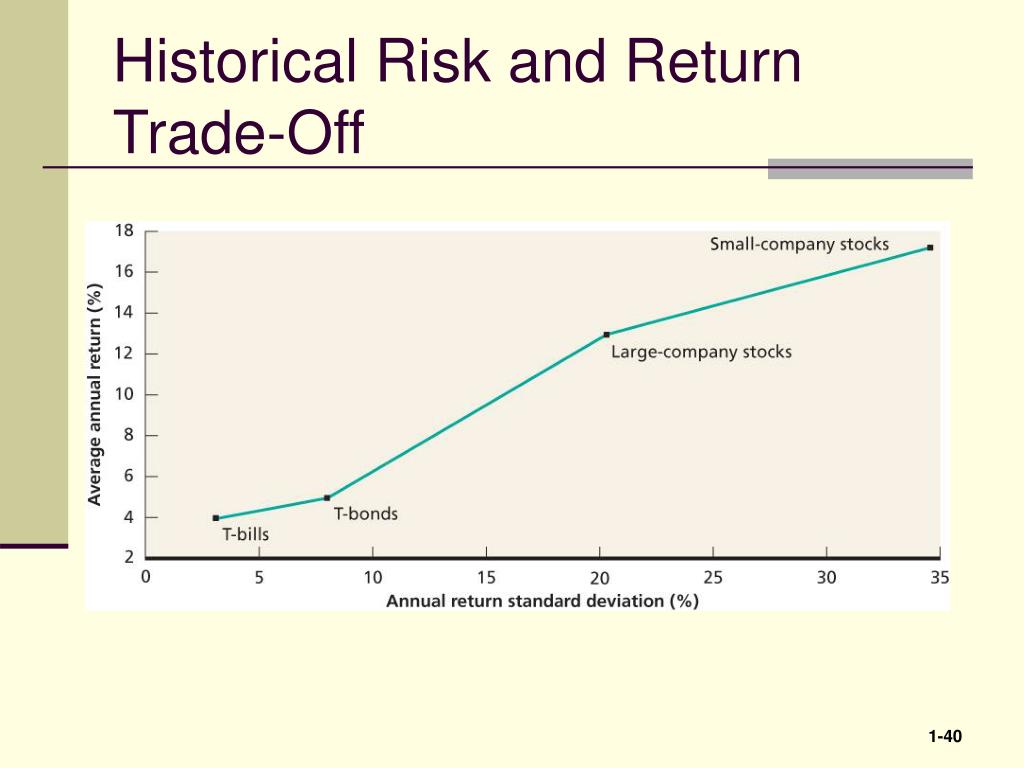 Historical Risk and Return Trade-Off

18
16
14
12
10
8
6
4
2
Average annual return (%)

Small-company stocks
Large-company stocks
T-bonds
T-bills

0
5
10
15
20
25
30
35
Annual return standard deviation (%)

1-40